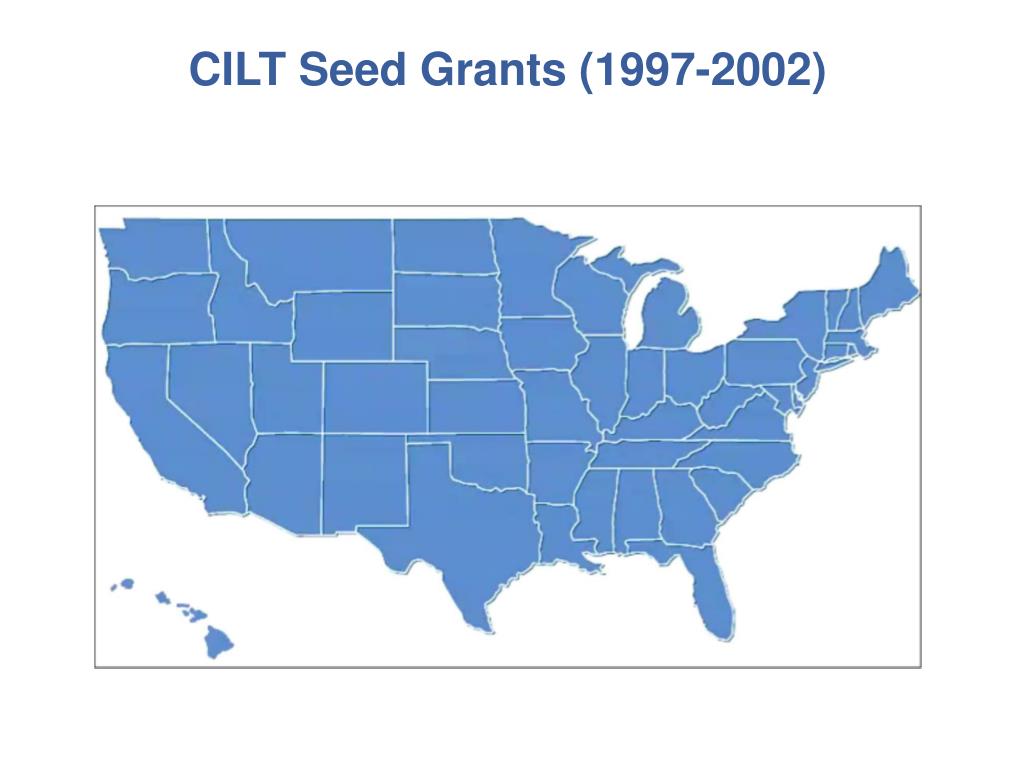 CILT Seed Grants (1997-2002)